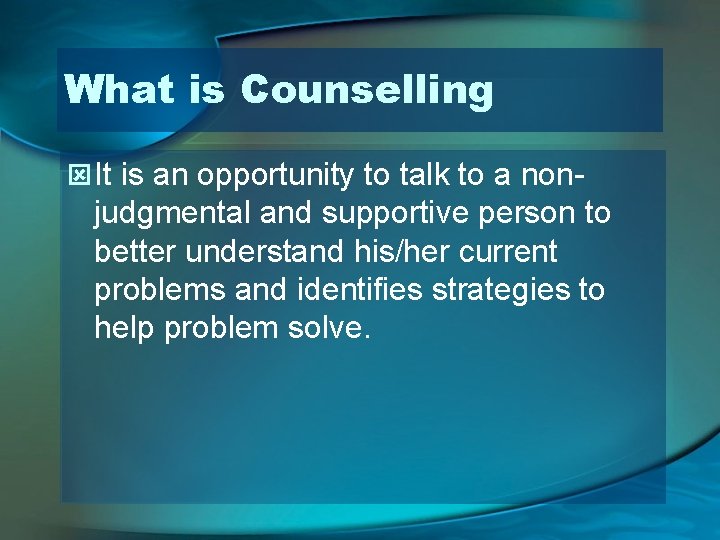 What is Counselling

It is an opportunity to talk to a non-judgmental and supportive person to better understand his/her current problems and identifies strategies to help problem solve.